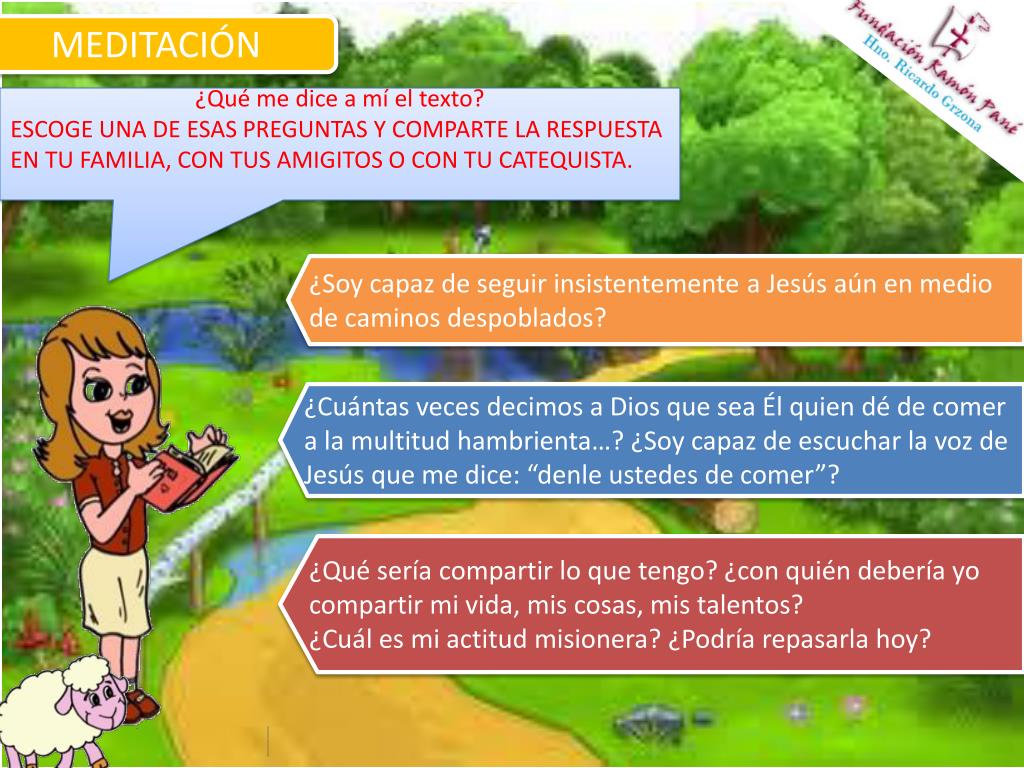 MEDITACIÓN

Fundación Ramón Pané
Hno. Ricardo Grzona

¿Qué me dice a mí el texto?
ESCOGE UNA DE ESAS PREGUNTAS Y COMPARTE LA RESPUESTA EN TU FAMILIA, CON TUS AMIGITOS O CON TU CATEQUISTA.

¿Soy capaz de seguir insistentemente a Jesús aún en medio de caminos despoblados?

¿Cuántas veces decimos a Dios que sea Él quien dé de comer a la multitud hambrienta…? ¿Soy capaz de escuchar la voz de Jesús que me dice: “denle ustedes de comer”?

¿Qué sería compartir lo que tengo? ¿con quién debería yo compartir mi vida, mis cosas, mis talentos?
¿Cuál es mi actitud misionera? ¿Podría repasarla hoy?